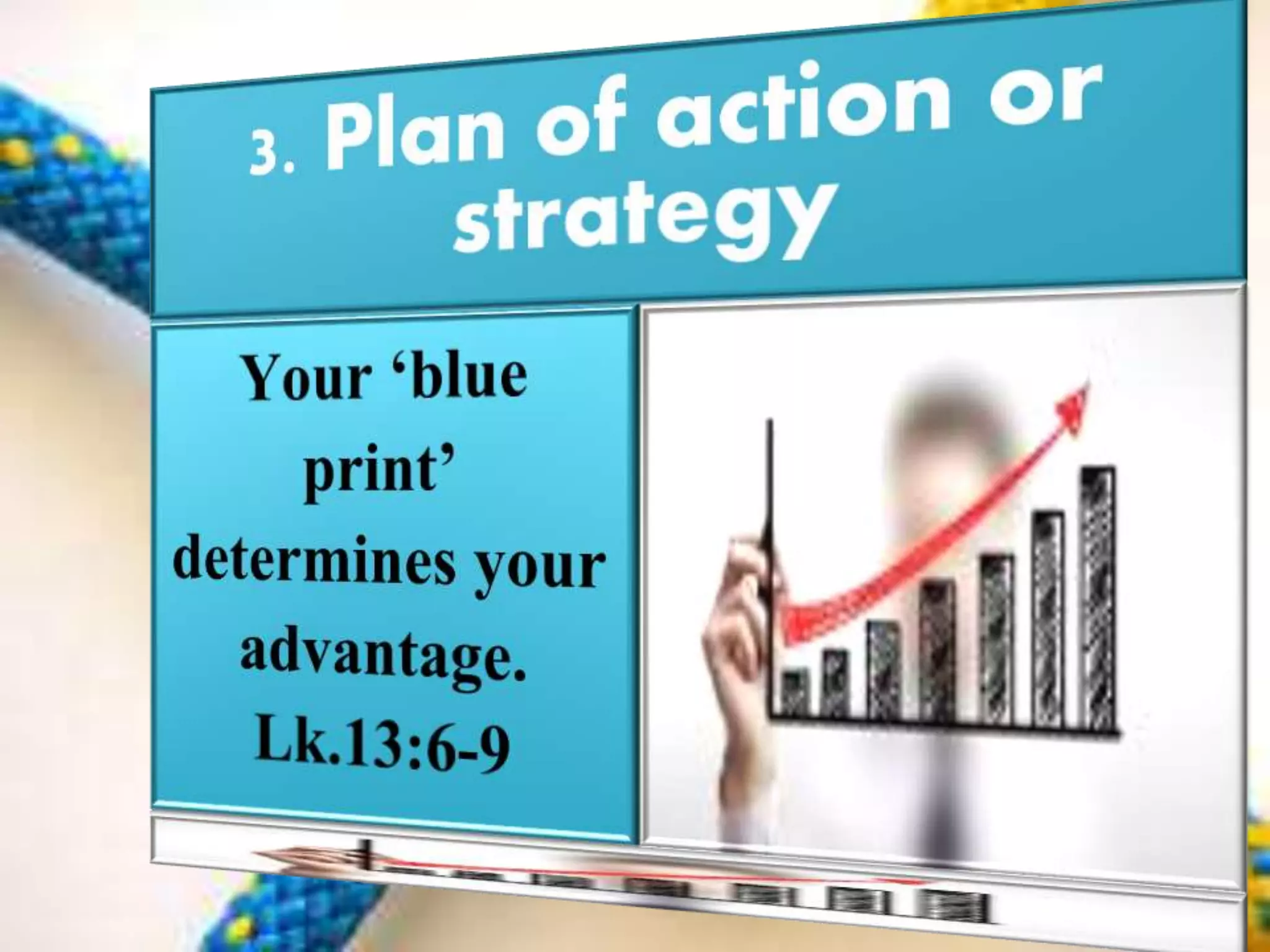 3. Plan of action or strategy

Your ‘blue print’ determines your advantage. Lk.13:6-9